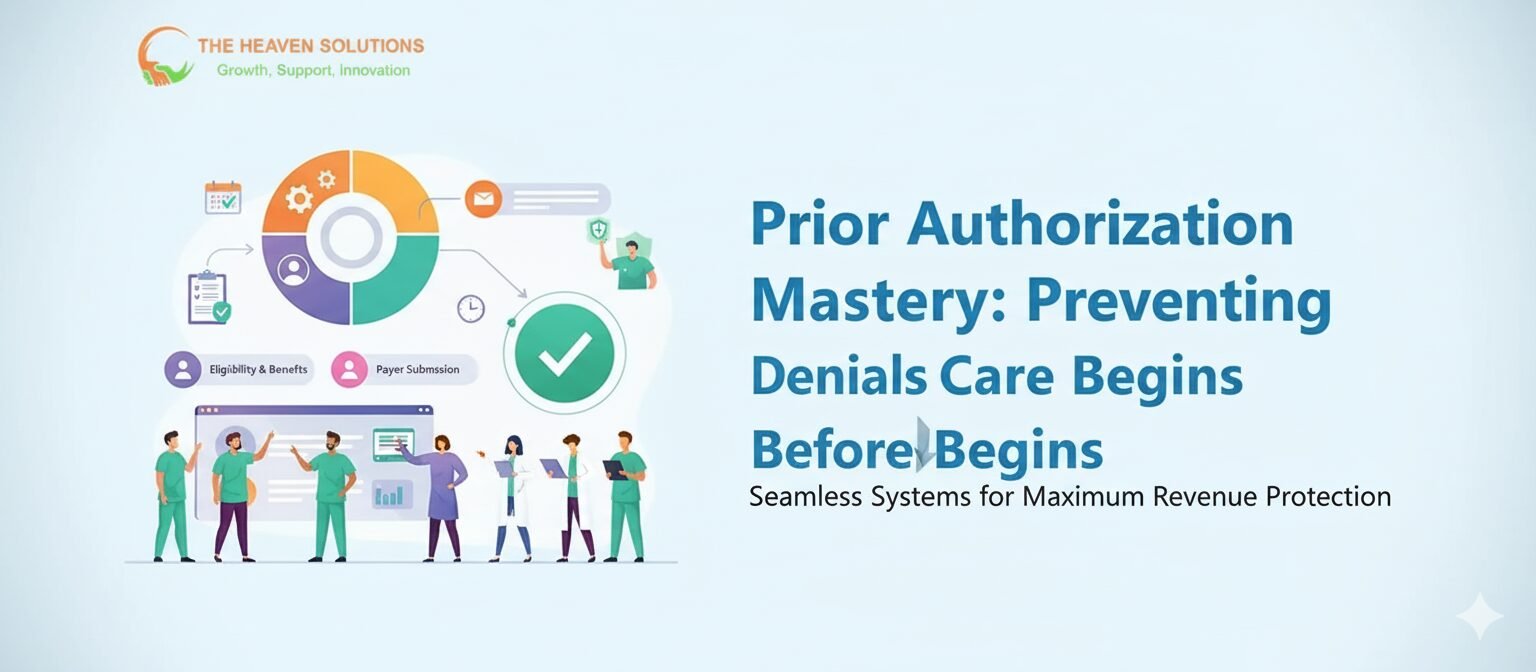 THE HEAVEN SOLUTIONS
Growth, Support, Innovation

Eligibility & Benefits

Payer Submssion

Prior Authorization Mastery: Preventing Denials Care Begins Before Begins

Seamless Systems for Maximum Revenue Protection